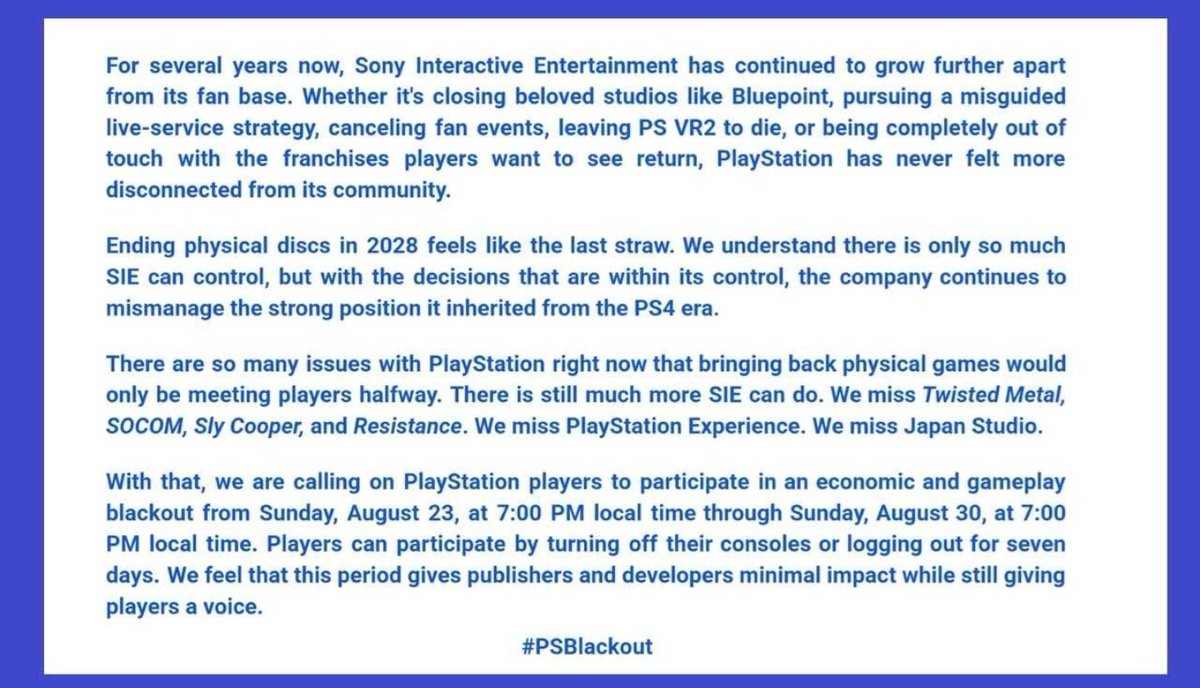 For several years now, Sony Interactive Entertainment has continued to grow further apart from its fan base. Whether it's closing beloved studios like Bluepoint, pursuing a misguided live-service strategy, canceling fan events, leaving PS VR2 to die, or being completely out of touch with the franchises players want to see return, PlayStation has never felt more disconnected from its community.

Ending physical discs in 2028 feels like the last straw. We understand there is only so much SIE can control, but with the decisions that are within its control, the company continues to mismanage the strong position it inherited from the PS4 era.

There are so many issues with PlayStation right now that bringing back physical games would only be meeting players halfway. There is still much more SIE can do. We miss Twisted Metal, SOCOM, Sly Cooper, and Resistance. We miss PlayStation Experience. We miss Japan Studio.

With that, we are calling on PlayStation players to participate in an economic and gameplay blackout from Sunday, August 23, at 7:00 PM local time through Sunday, August 30, at 7:00 PM local time. Players can participate by turning off their consoles or logging out for seven days. We feel that this period gives publishers and developers minimal impact while still giving players a voice.

#PSBlackout